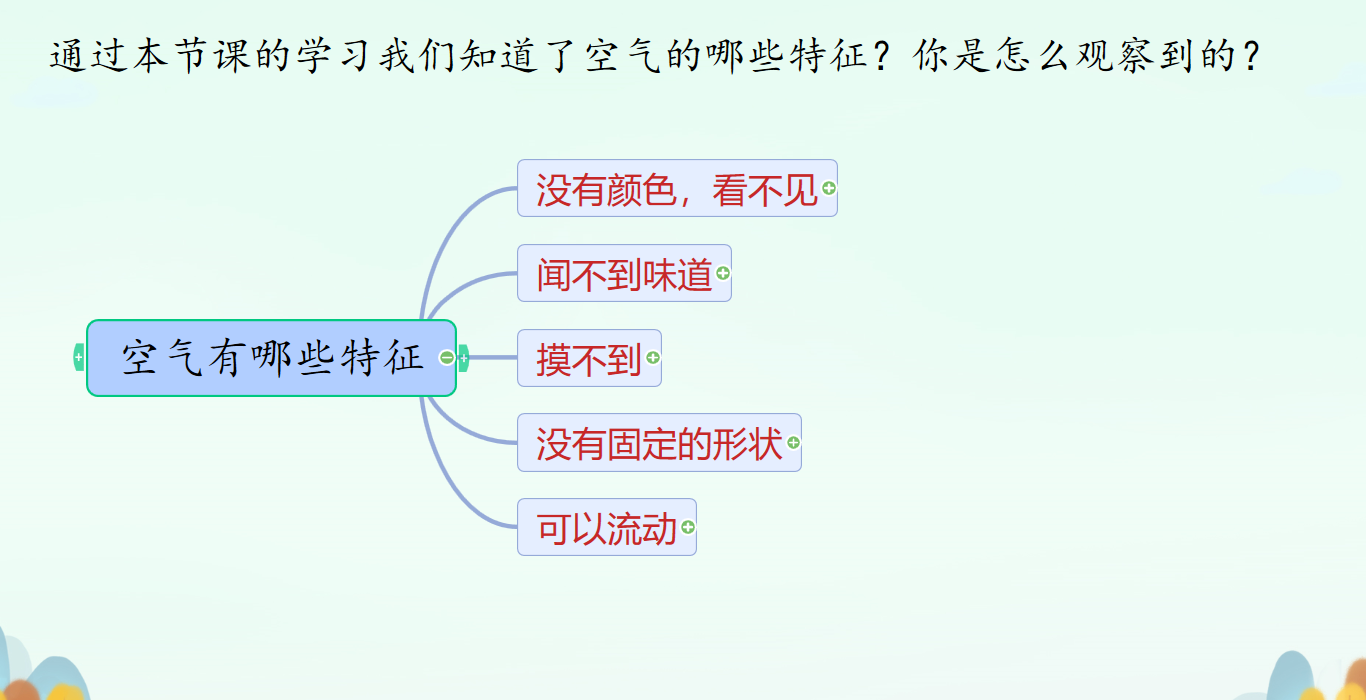 通过本节课的学习我们知道了空气的哪些特征？你是怎么观察到的？

空气有哪些特征

没有颜色，看不见

闻不到味道

摸不到

没有固定的形状

可以流动